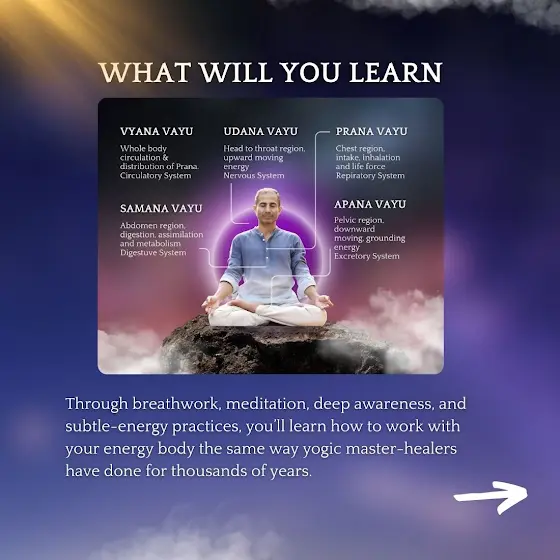 WHAT WILL YOU LEARN

VYANA VAYU
Whole body circulation & distribution of Prana. Circulatory System

UDANA VAYU
Head to throat region, upward moving energy
Nervous System

PRANA VAYU
Chest region, intake, inhalation and life force
Repiratory System

SAMANA VAYU
Abdomen region, digestion, assimilation and metabolism
Digestuve System

APANA VAYU
Pelvic region, downward moving, grounding energy
Excretory System

Through breathwork, meditation, deep awareness, and subtle-energy practices, you'll learn how to work with your energy body the same way yogic master-healers have done for thousands of years.